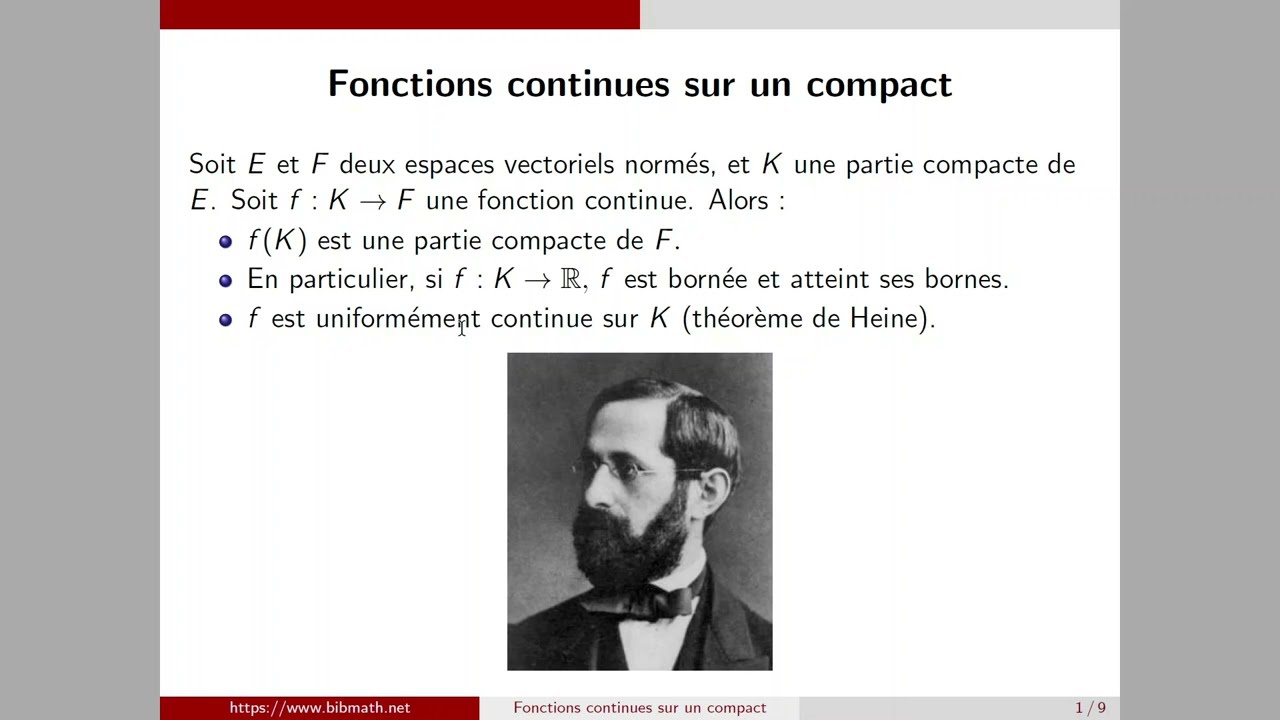 Fonctions continues sur un compact

Soit $E$ et $F$ deux espaces vectoriels normés, et $K$ une partie compacte de $E$. Soit $f : K \to F$ une fonction continue. Alors :

- $f(K)$ est une partie compacte de $F$.
- En particulier, si $f : K \to \mathbb{R}$, $f$ est bornée et atteint ses bornes.
- $f$ est uniformément continue sur $K$ (théorème de Heine).

https://www.bibmath.net Fonctions continues sur un compact 1 / 9